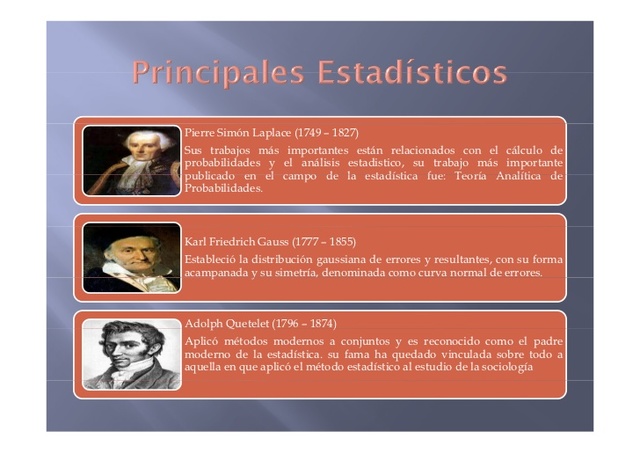 Principales Estadísticos

Pierre Simón Laplace (1749 – 1827)
Sus trabajos más importantes están relacionados con el cálculo de probabilidades y el análisis estadístico, su trabajo más importante publicado en el campo de la estadística fue: Teoría Analítica de Probabilidades.

Karl Friedrich Gauss (1777 – 1855)
Estableció la distribución gaussiana de errores y resultantes, con su forma acampanada y su simetría, denominada como curva normal de errores.

Adolph Quetelet (1796 – 1874)
Aplicó métodos modernos a conjuntos y es reconocido como el padre moderno de la estadística. su fama ha quedado vinculada sobre todo a aquella en que aplicó el método estadístico al estudio de la sociología